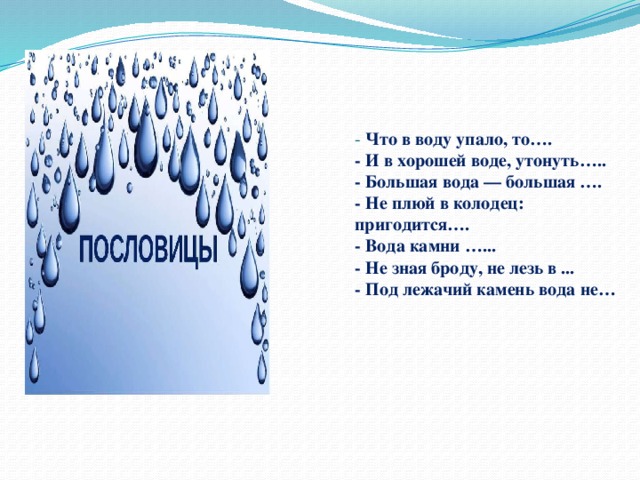 ПОСЛОВИЦЫ

- Что в воду упало, то….
- И в хорошей воде, утонуть…..
- Большая вода — большая ….
- Не плюй в колодец: пригодится….
- Вода камни …...
- Не зная броду, не лезь в ...
- Под лежачий камень вода не…